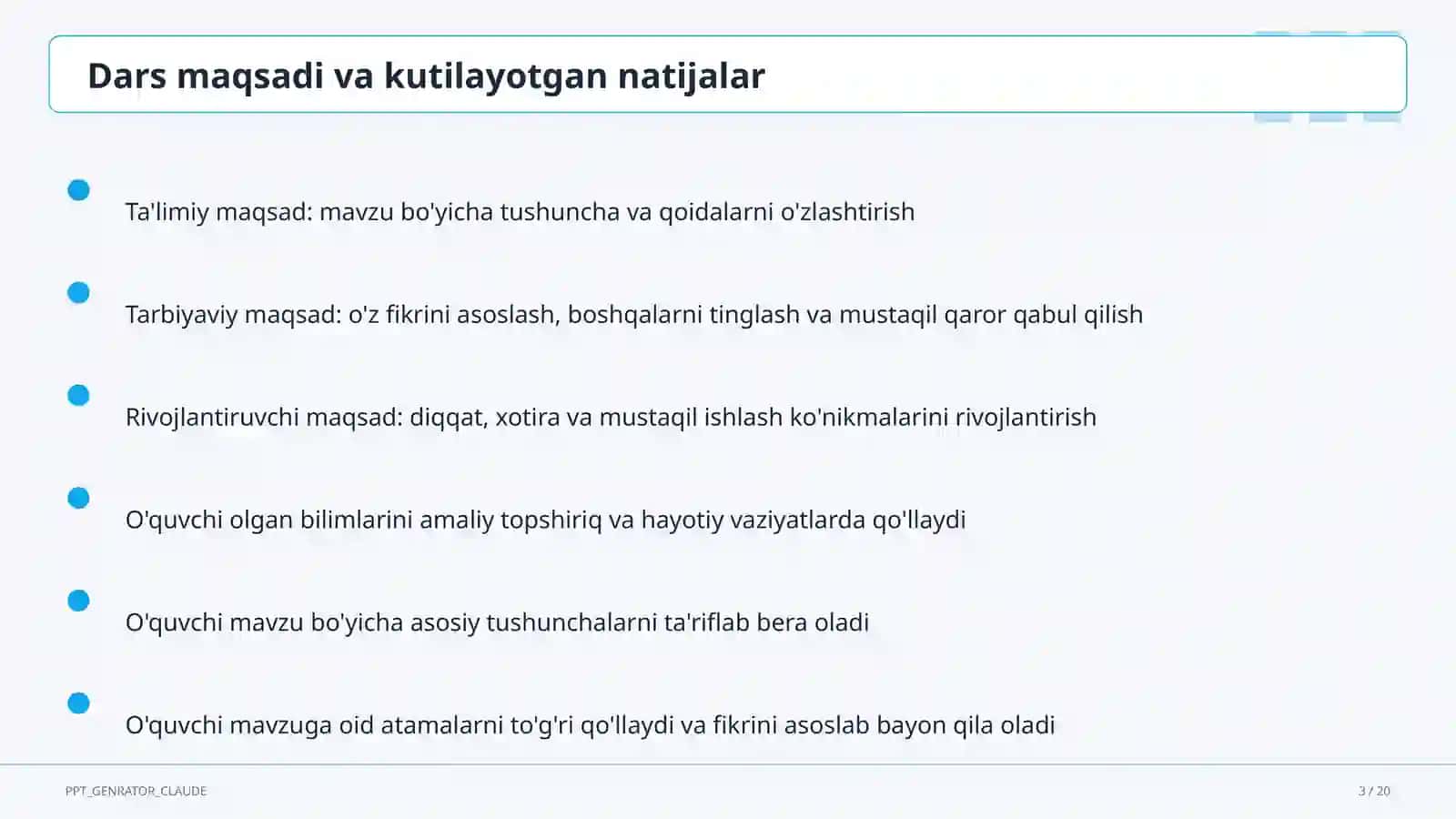 Dars maqsadi va kutilayotgan natijalar

Ta'limiy maqsad: mavzu bo'yicha tushuncha va qoidalarni o'zlashtirish

Tarbiyaviy maqsad: o'z fikrini asoslash, boshqalarni tinglash va mustaqil qaror qabul qilish

Rivojlantiruvchi maqsad: diqqat, xotira va mustaqil ishlash ko'nikmalarini rivojlantirish

O'quvchi olgan bilimlarini amaliy topshiriq va hayotiy vaziyatlarda qo'llaydi

O'quvchi mavzu bo'yicha asosiy tushunchalarni ta'riflab bera oladi

O'quvchi mavzuga oid atamalarni to'g'ri qo'llaydi va fikrini asoslab bayon qila oladi

PPT_GENRATOR_CLAUDE

3 / 20